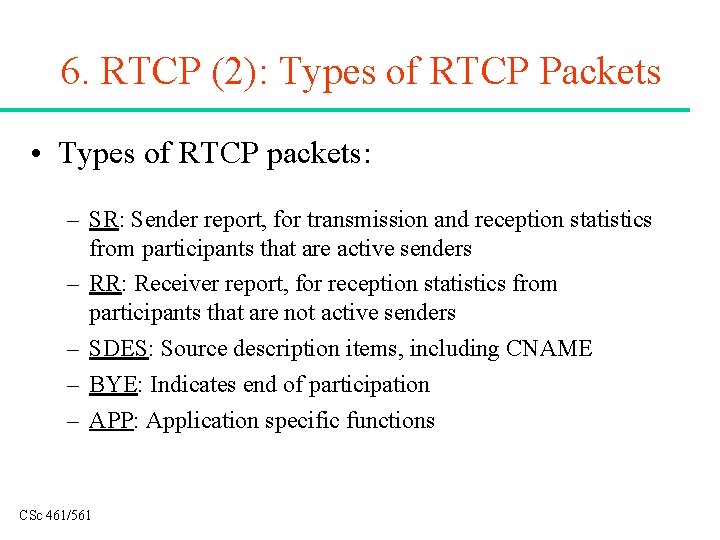 6. RTCP (2): Types of RTCP Packets

• Types of RTCP packets:

– SR: Sender report, for transmission and reception statistics from participants that are active senders
– RR: Receiver report, for reception statistics from participants that are not active senders
– SDES: Source description items, including CNAME
– BYE: Indicates end of participation
– APP: Application specific functions

CSc 461/561